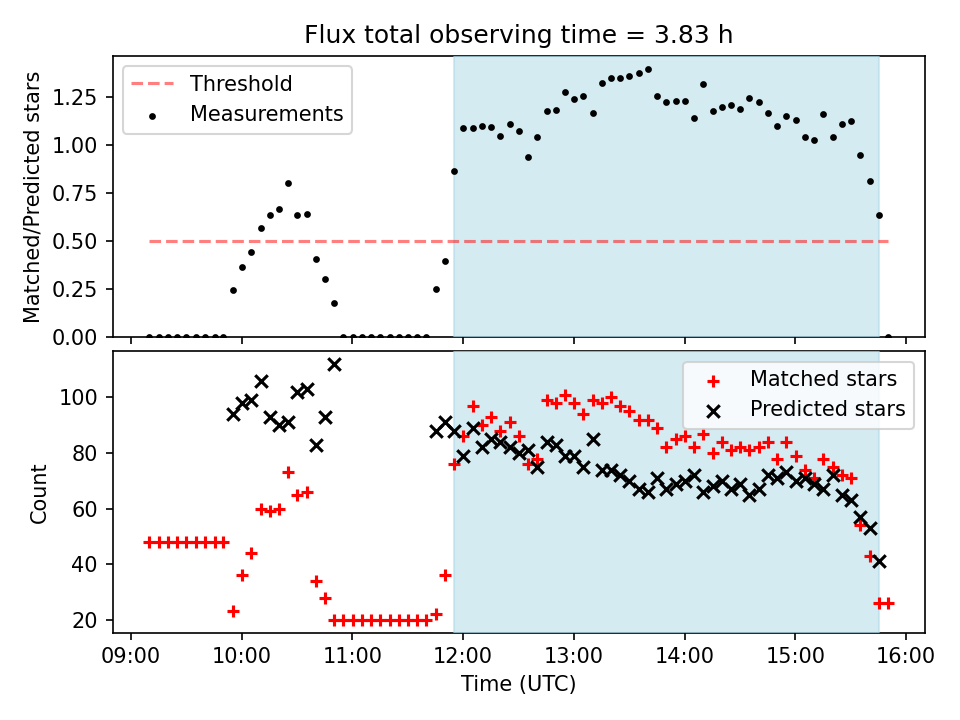 Flux total observing time = 3.83 h

Threshold
Measurements

Matched/Predicted stars

1.25
1.00
0.75
0.50
0.25
0.00

Matched stars
Predicted stars

Count

100
80
60
40
20

09:00 10:00 11:00 12:00 13:00 14:00 15:00 16:00
Time (UTC)